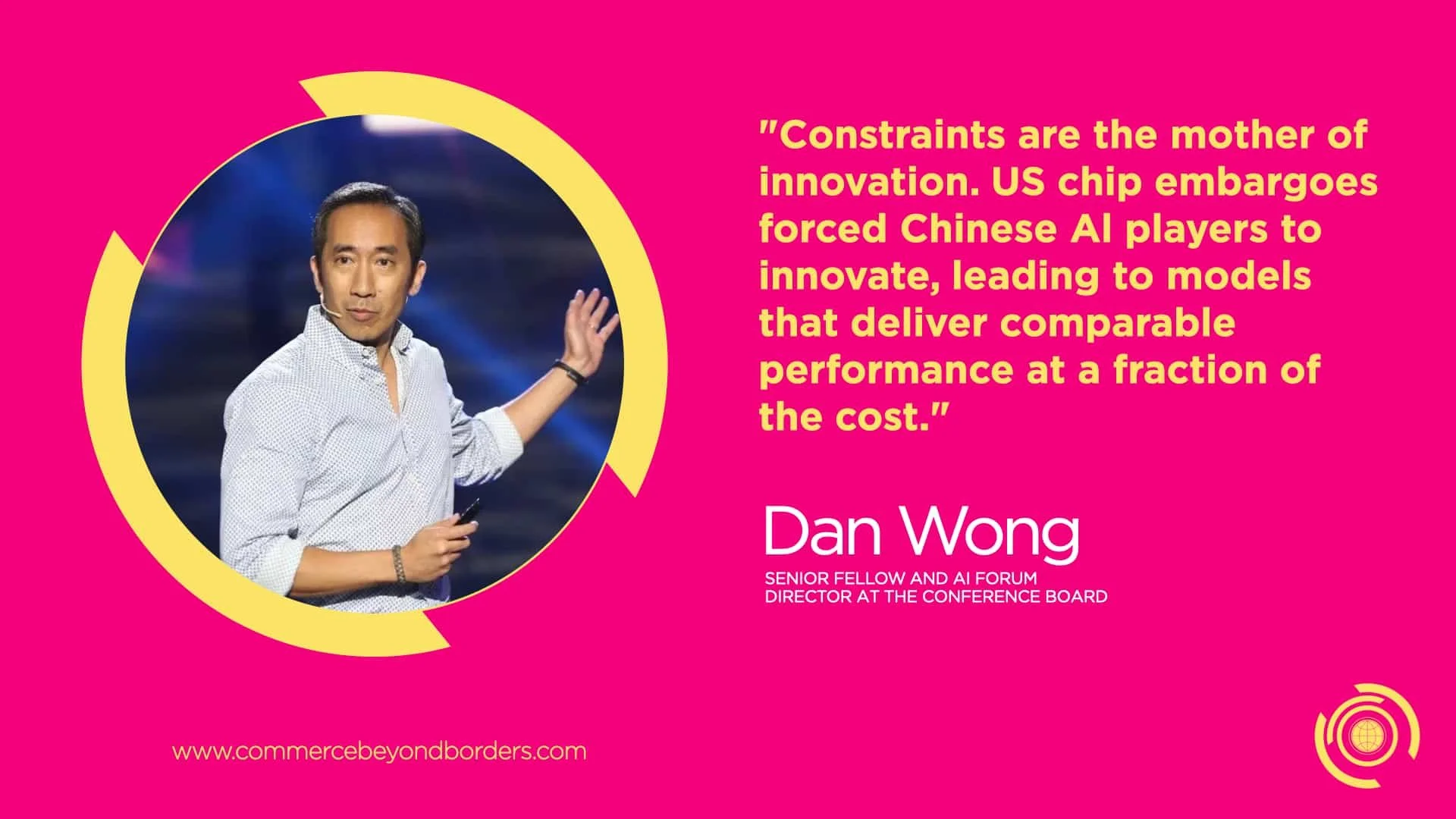 "Constraints are the mother of innovation. US chip embargoes forced Chinese AI players to innovate, leading to models that deliver comparable performance at a fraction of the cost."

Dan Wong

SENIOR FELLOW AND AI FORUM DIRECTOR AT THE CONFERENCE BOARD

www.commercebeyondborders.com